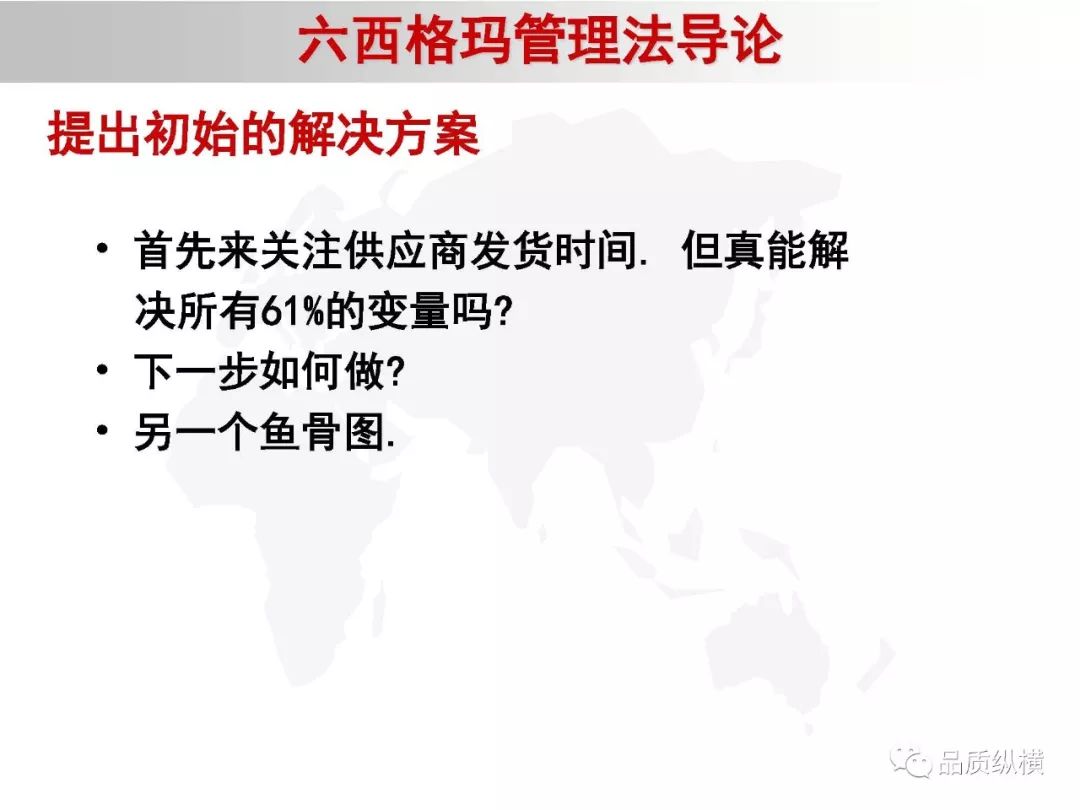 六西格玛管理法导论

提出初始的解决方案

• 首先来关注供应商发货时间. 但真能解决所有61%的变量吗?
• 下一步如何做?
• 另一个鱼骨图.

品质纵横